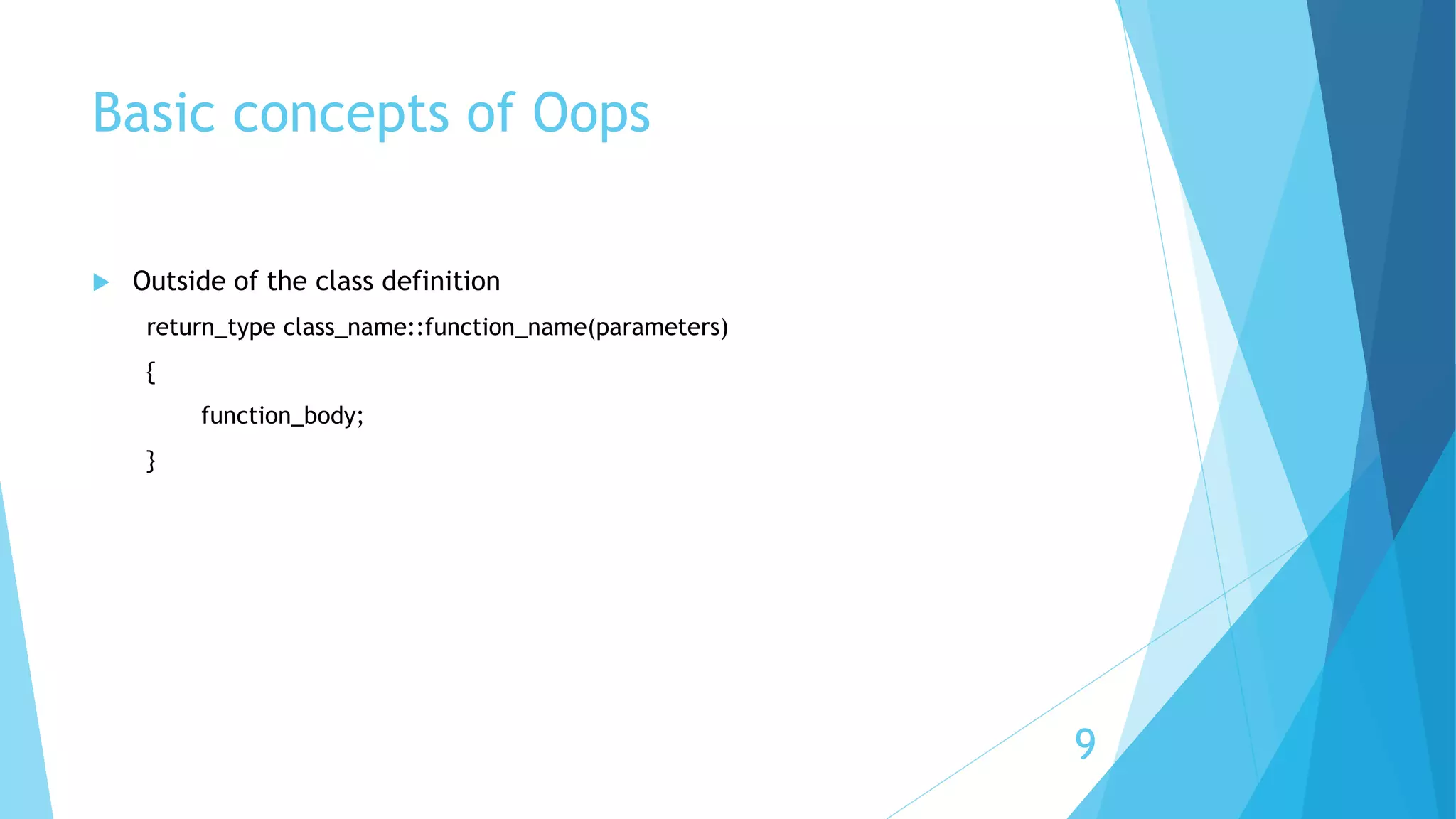 Basic concepts of Oops

Outside of the class definition

return_type class_name::function_name(parameters)

{

function_body;

}

9